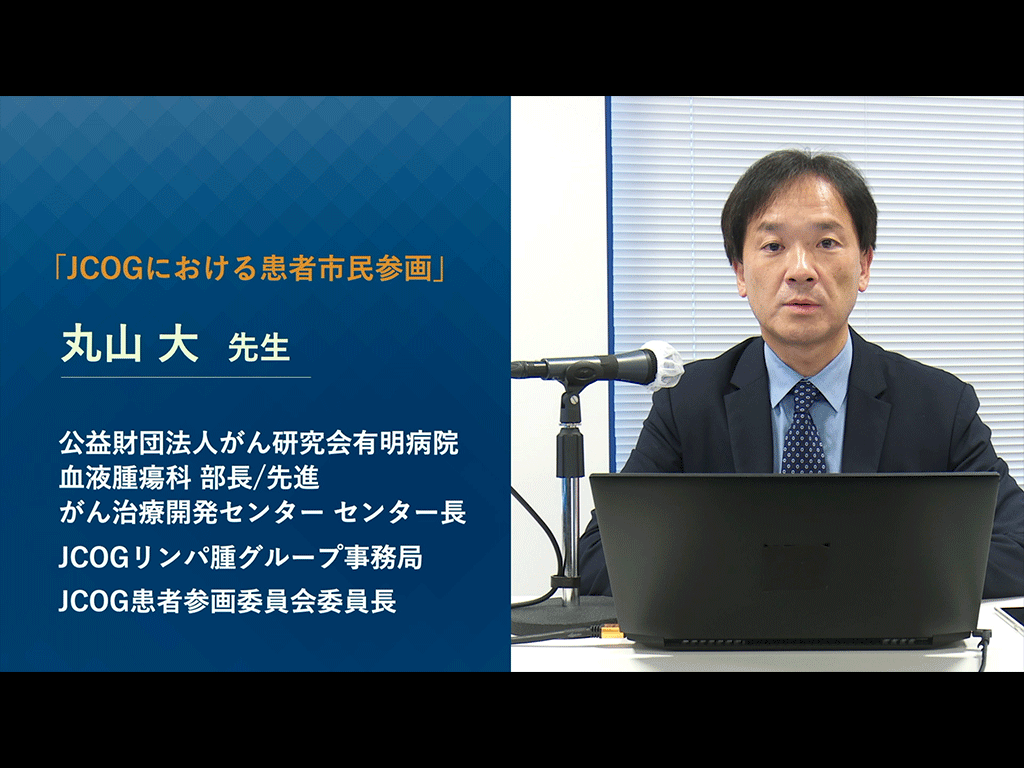 「JCOGにおける患者市民参画」

丸山 大 先生

公益財団法人がん研究会有明病院 血液腫瘍科 部長/先進 がん治療開発センター センター長

JCOGリンパ腫グループ事務局

JCOG患者参画委員会委員長